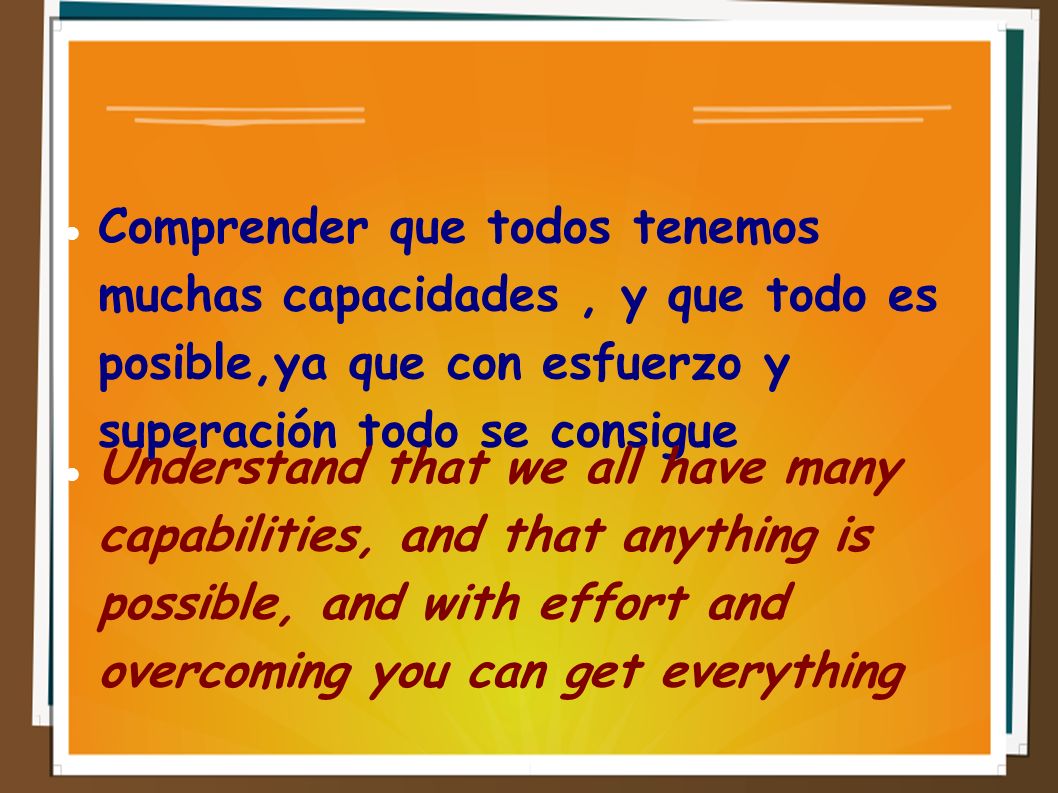 Comprender que todos tenemos muchas capacidades , y que todo es posible,ya que con esfuerzo y superación todo se consigue

Understand that we all have many capabilities, and that anything is possible, and with effort and overcoming you can get everything